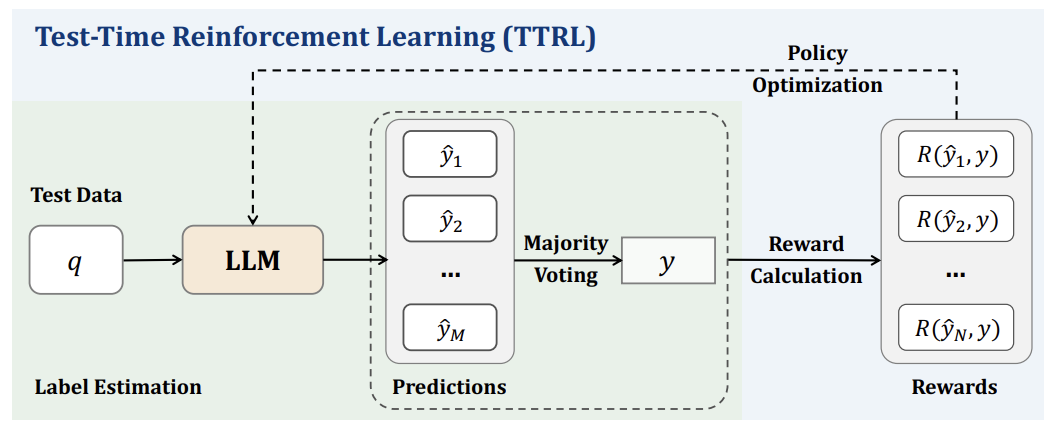 Test-Time Reinforcement Learning (TTRL)

Policy Optimization

Test Data

$q$

LLM

$\hat{y}_1$

$\hat{y}_2$

...

$\hat{y}_M$

Majority Voting

$y$

Reward Calculation

$R(\hat{y}_1, y)$

$R(\hat{y}_2, y)$

...

$R(\hat{y}_N, y)$

Label Estimation

Predictions

Rewards